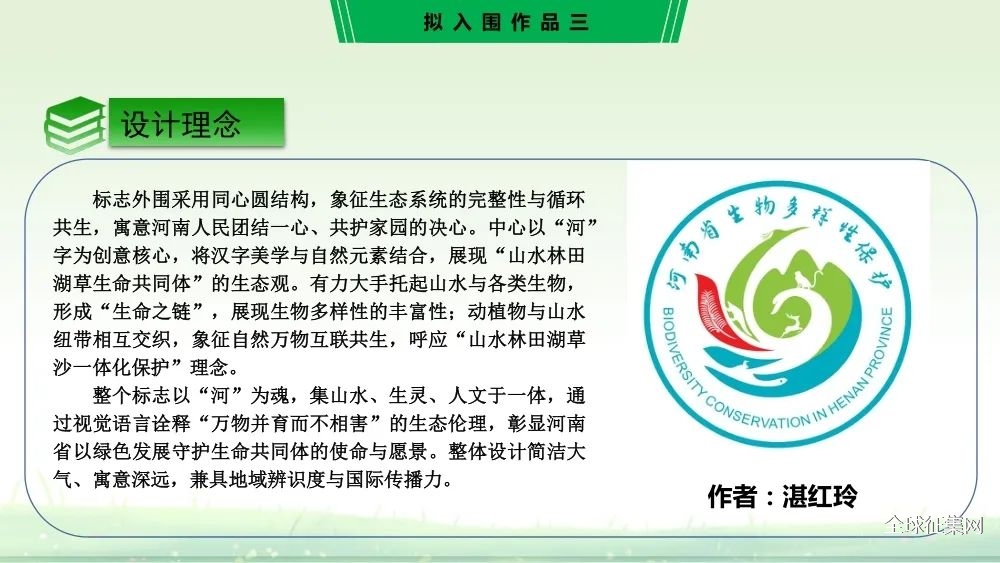 拟入围作品三

设计理念

标志外围采用同心圆结构，象征生态系统的完整性与循环共生，寓意河南人民团结一心、共护家园的决心。中心以“河”字为创意核心，将汉字美学与自然元素结合，展现“山水林田湖草生命共同体”的生态观。有力大手托起山水与各类生物，形成“生命之链”，展现生物多样性的丰富性；动植物与山水纽带相互交织，象征自然万物互联共生，呼应“山水林田湖草沙一体化保护”理念。

整个标志以“河”为魂，集山水、生灵、人文于一体，通过视觉语言诠释“万物并育而不相害”的生态伦理，彰显河南省以绿色发展守护生命共同体的使命与愿景。整体设计简洁大气、寓意深远，兼具地域辨识度与国际传播力。

河南省生物多样性保护

BIODIVERSITY CONSERVATION IN HENAN PROVINCE

作者：湛红玲

全球征集网